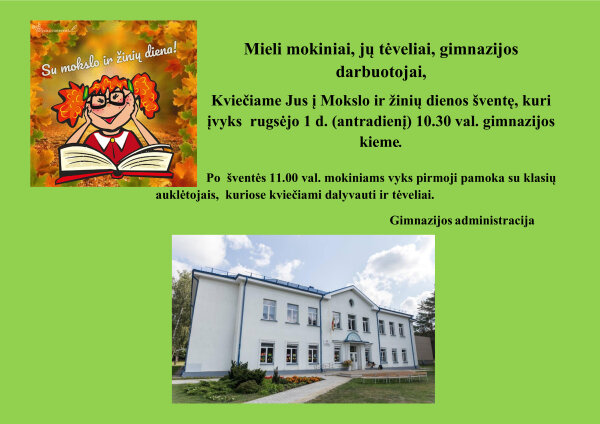 Su mokslo ir žinių diena!

Mieli mokiniai, jų tėveliai, gimnazijos darbuotojai,

Kviečiame Jus į Mokslo ir žinių dienos šventę, kuri įvyks rugsėjo 1 d. (antradienį) 10.30 val. gimnazijos kieme.

Po šventės 11.00 val. mokiniams vyks pirmoji pamoka su klasių auklėtojais, kuriose kviečiami dalyvauti ir tėveliai.

Gimnazijos administracija